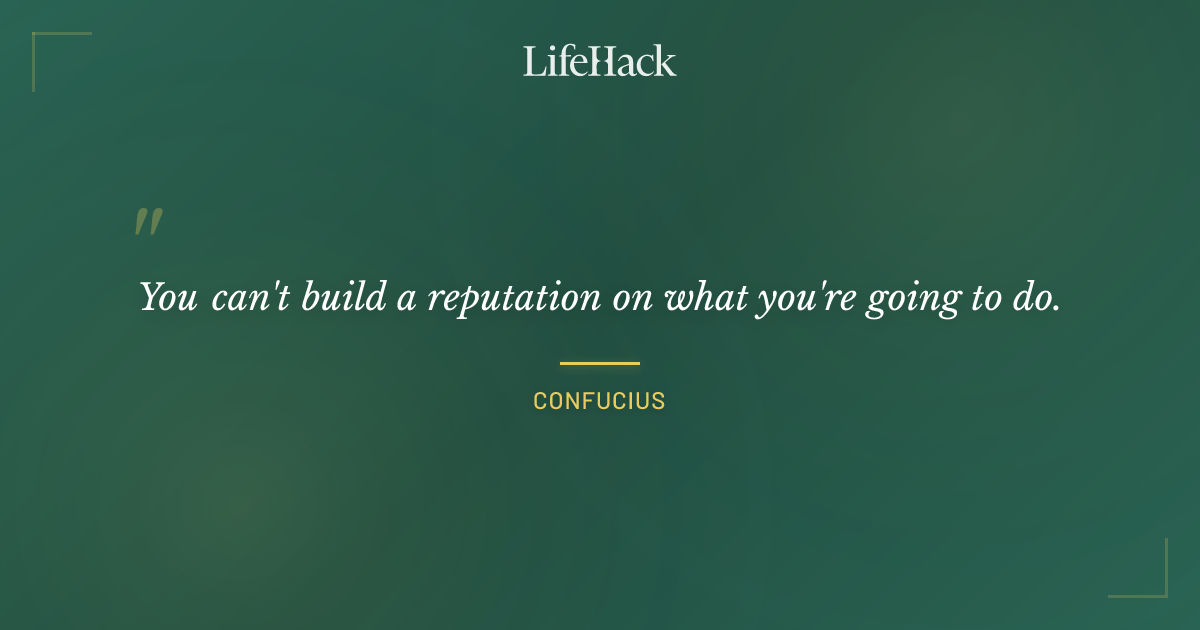 LifeHack

"

You can't build a reputation on what you're going to do.

CONFUCIUS